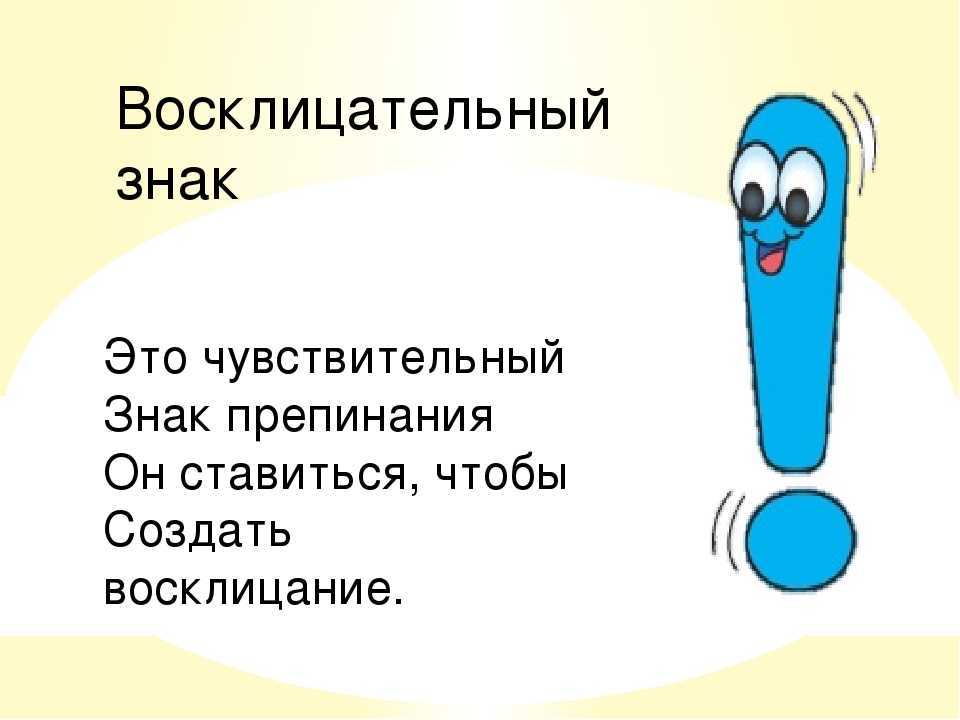 Восклицательный знак

Это чувствительный Знак препинания Он ставиться, чтобы Создать восклицание.